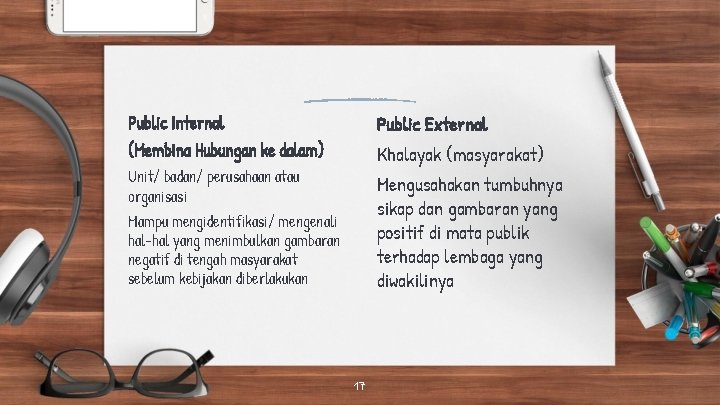 Public Internal
(Membina Hubungan ke dalam)

Unit/ badan/ perusahaan atau organisasi

Mampu mengidentifikasi/ mengenali hal-hal yang menimbulkan gambaran negatif di tengah masyarakat sebelum kebijakan diberlakukan

Public External

Khalayak (masyarakat)

Mengusahakan tumbuhnya sikap dan gambaran yang positif di mata publik terhadap lembaga yang diwakilinya

17